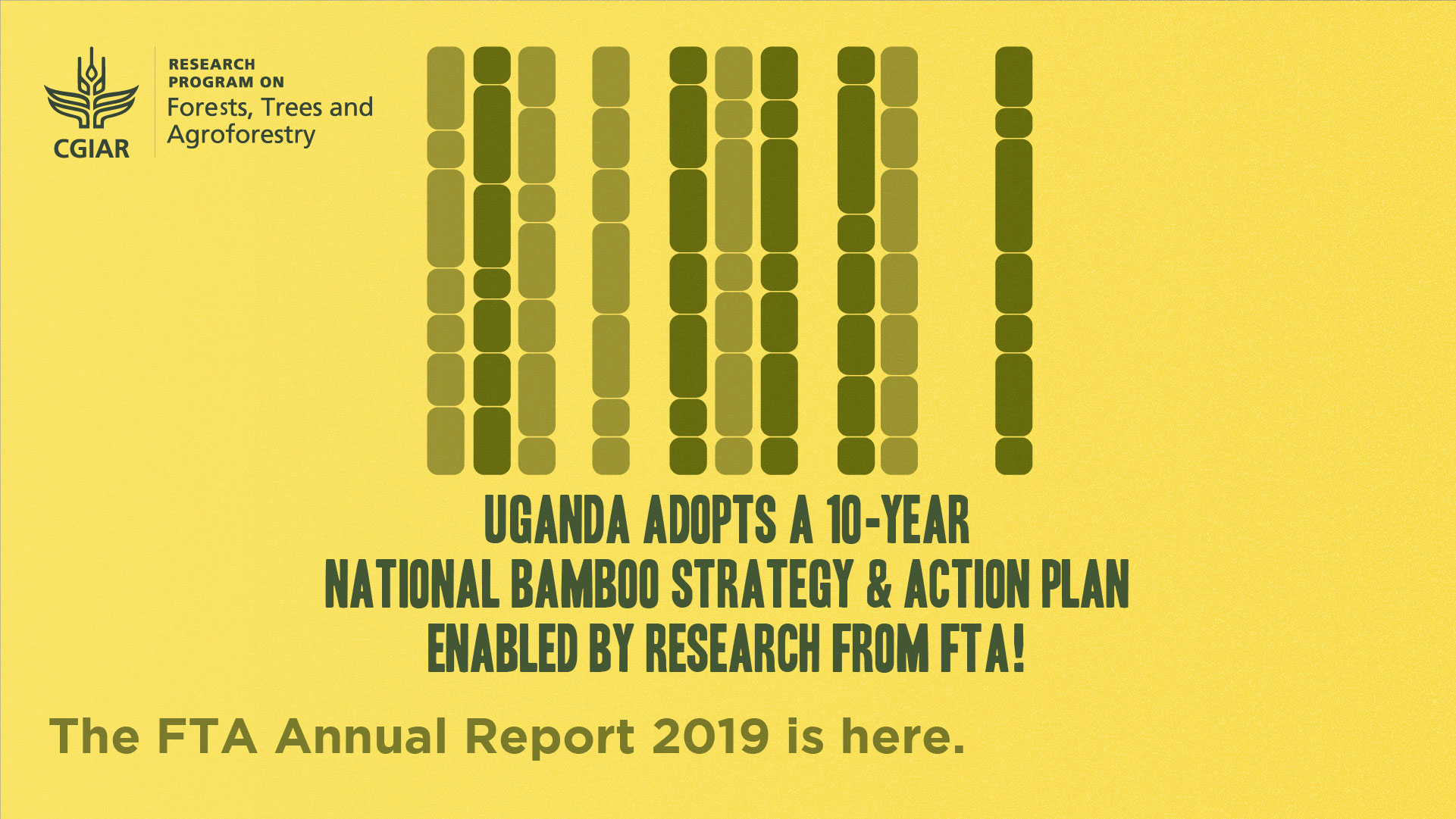 CGIAR

RESEARCH PROGRAM ON
Forests, Trees and Agroforestry

UGANDA ADOPTS A 10-YEAR
NATIONAL BAMBOO STRATEGY & ACTION PLAN
ENABLED BY RESEARCH FROM FTA!

The FTA Annual Report 2019 is here.